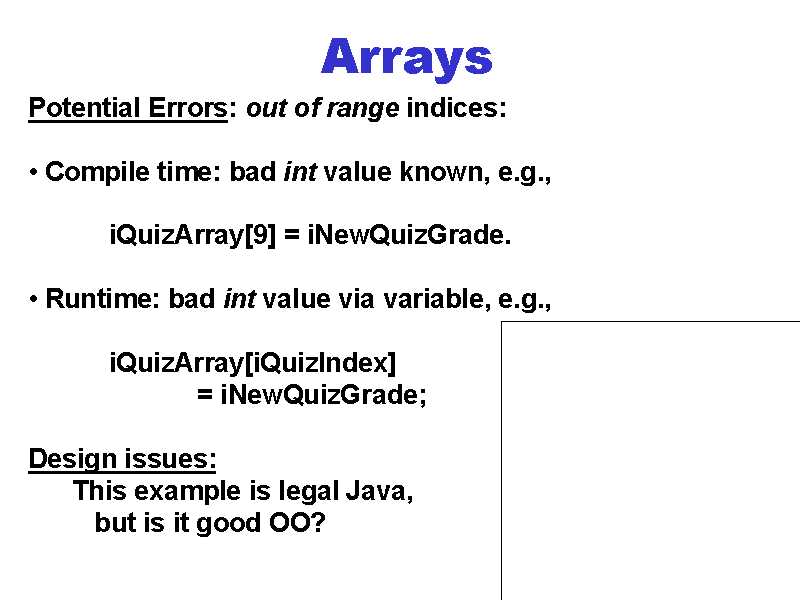 Arrays

Potential Errors: out of range indices:

• Compile time: bad int value known, e.g.,

iQuizArray[9] = iNewQuizGrade.

• Runtime: bad int value via variable, e.g.,

iQuizArray[iQuizIndex]
= iNewQuizGrade;

Design issues:
This example is legal Java,
but is it good OO?